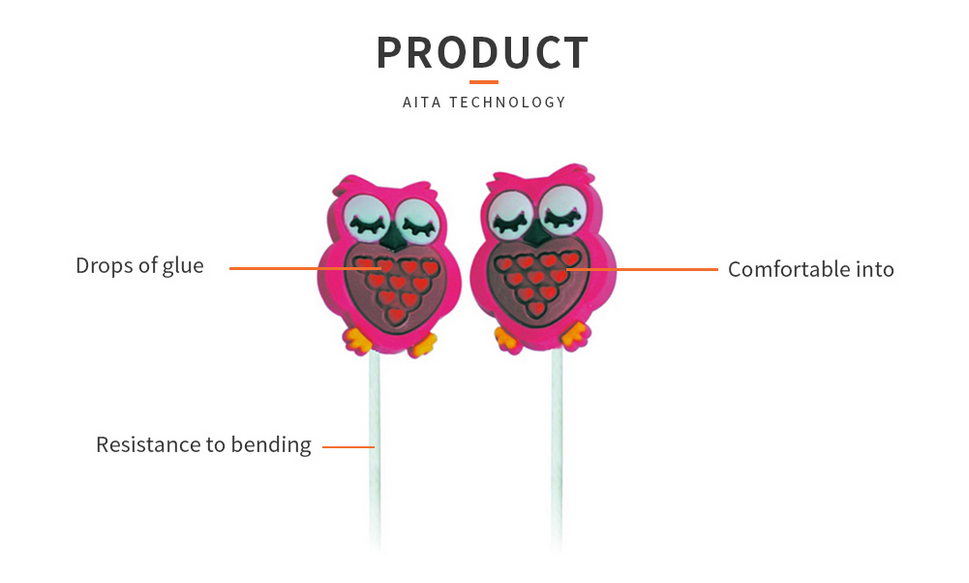 PRODUCT

AITA TECHNOLOGY

Drops of glue

Comfortable into

Resistance to bending